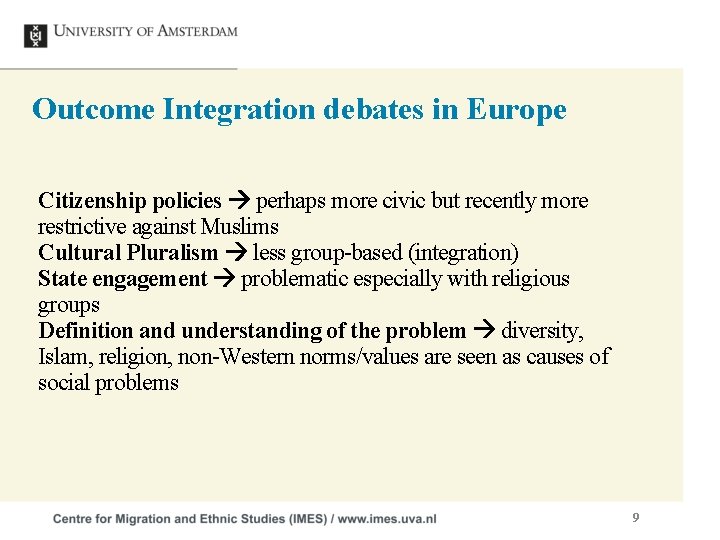 UNIVERSITY OF AMSTERDAM

Outcome Integration debates in Europe

Citizenship policies → perhaps more civic but recently more restrictive against Muslims
Cultural Pluralism → less group-based (integration)
State engagement → problematic especially with religious groups
Definition and understanding of the problem → diversity, Islam, religion, non-Western norms/values are seen as causes of social problems

Centre for Migration and Ethnic Studies (IMES) / www.imes.uva.nl

9